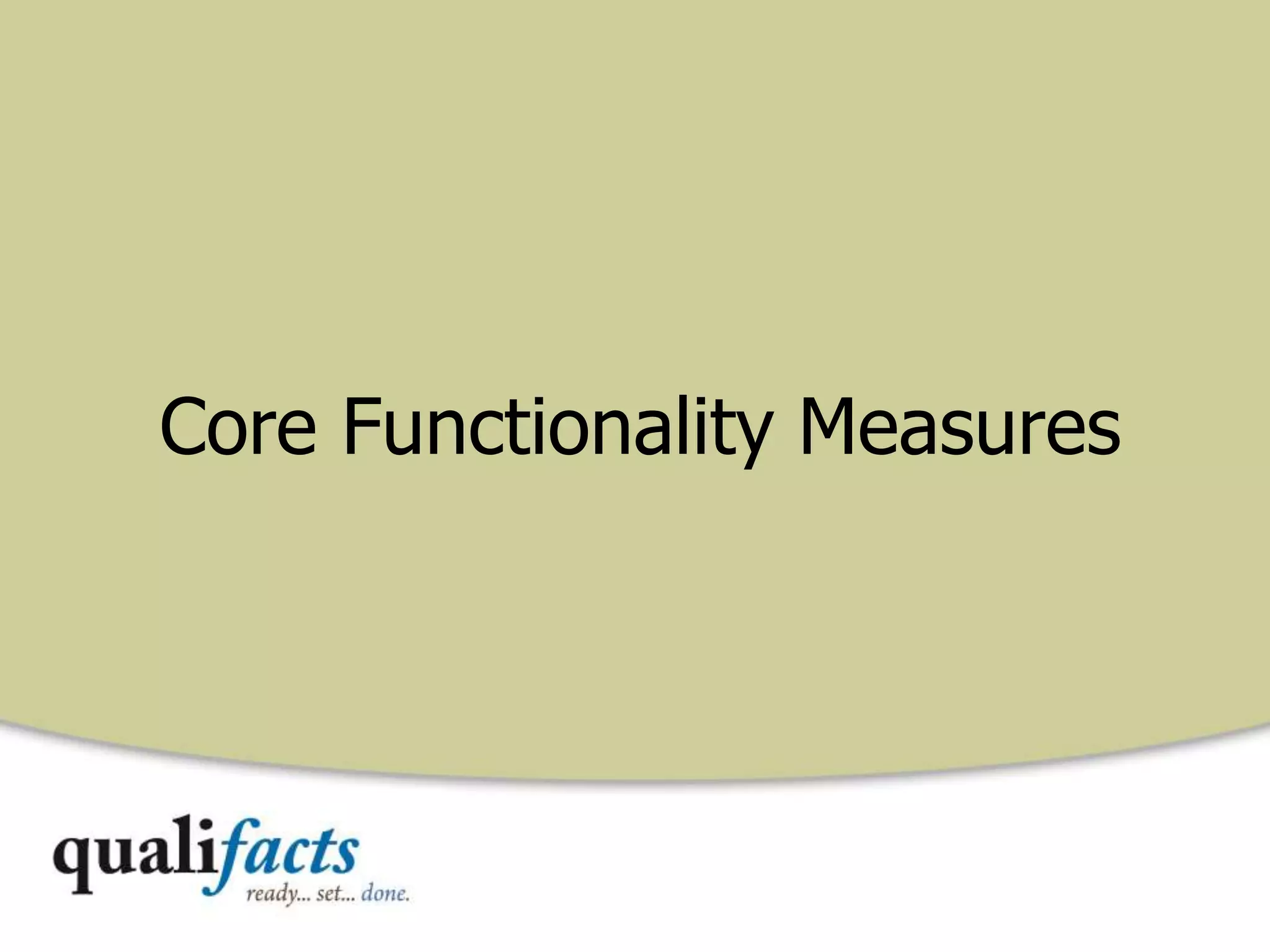 Core Functionality Measures

qualifacts
ready... set... done.